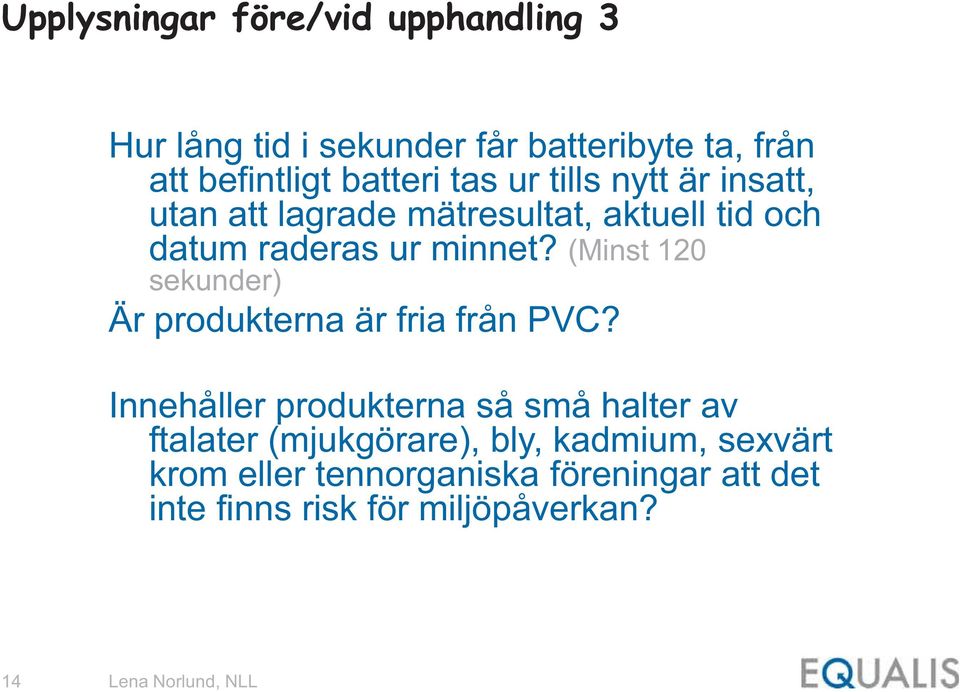 Upplysningar före/vid upphandling 3

Hur lång tid i sekunder får batteribyte ta, från att befintligt batteri tas ur tills nytt är insatt, utan att lagrade mätresultat, aktuell tid och datum raderas ur minnet? (Minst 120 sekunder)

Är produkterna är fria från PVC?

Innehåller produkterna så små halter av ftalater (mjukgörare), bly, kadmium, sexvärt krom eller tennorganiska föreningar att det inte finns risk för miljöpåverkan?

14 Lena Norlund, NLL

EQUALIS